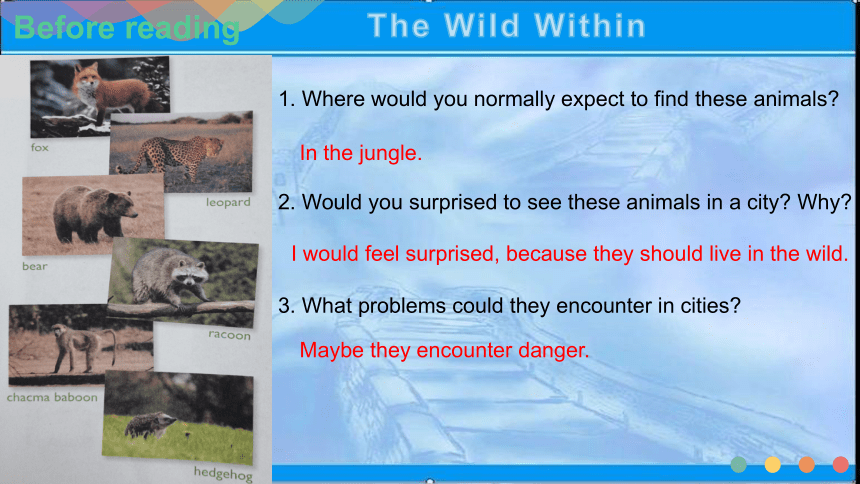 Before reading

The Wild Within

fox

leopard

bear

racoon

chacma baboon

hedgehog

1. Where would you normally expect to find these animals?

In the jungle.

2. Would you surprised to see these animals in a city? Why?

I would feel surprised, because they should live in the wild.

3. What problems could they encounter in cities?

Maybe they encounter danger.